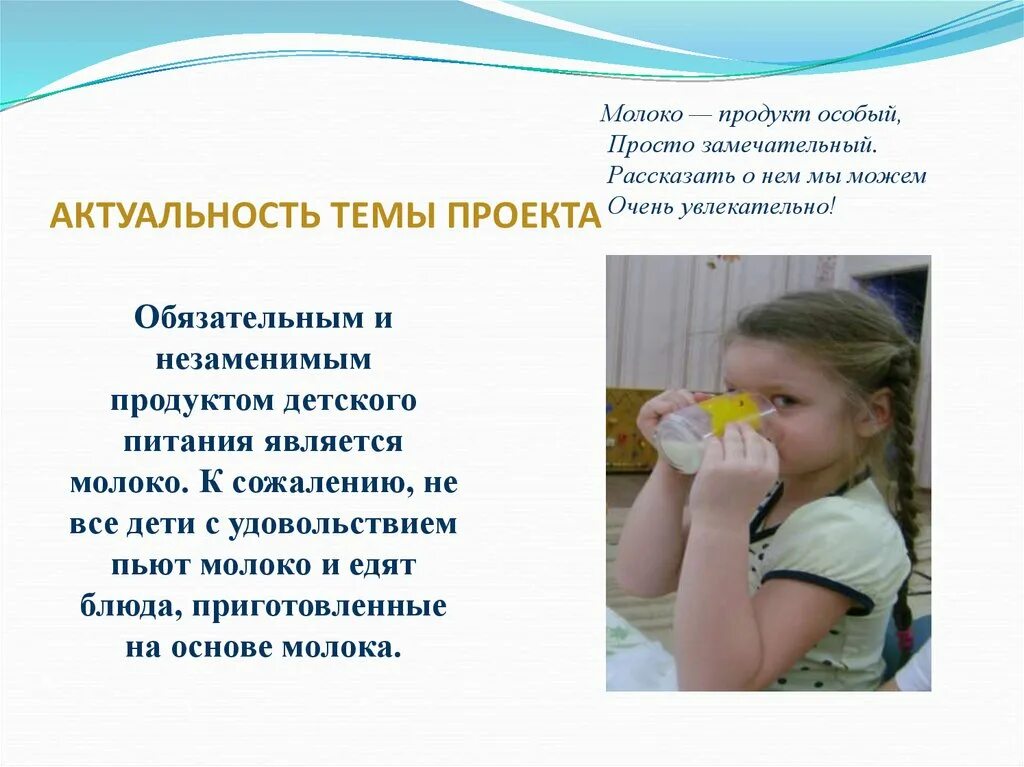 АКТУАЛЬНОСТЬ ТЕМЫ ПРОЕКТА

Молоко — продукт особый,
Просто замечательный.
Рассказать о нем мы можем
Очень увлекательно!

Обязательным и незаменимым продуктом детского питания является молоко. К сожалению, не все дети с удовольствием пьют молоко и едят блюда, приготовленные на основе молока.